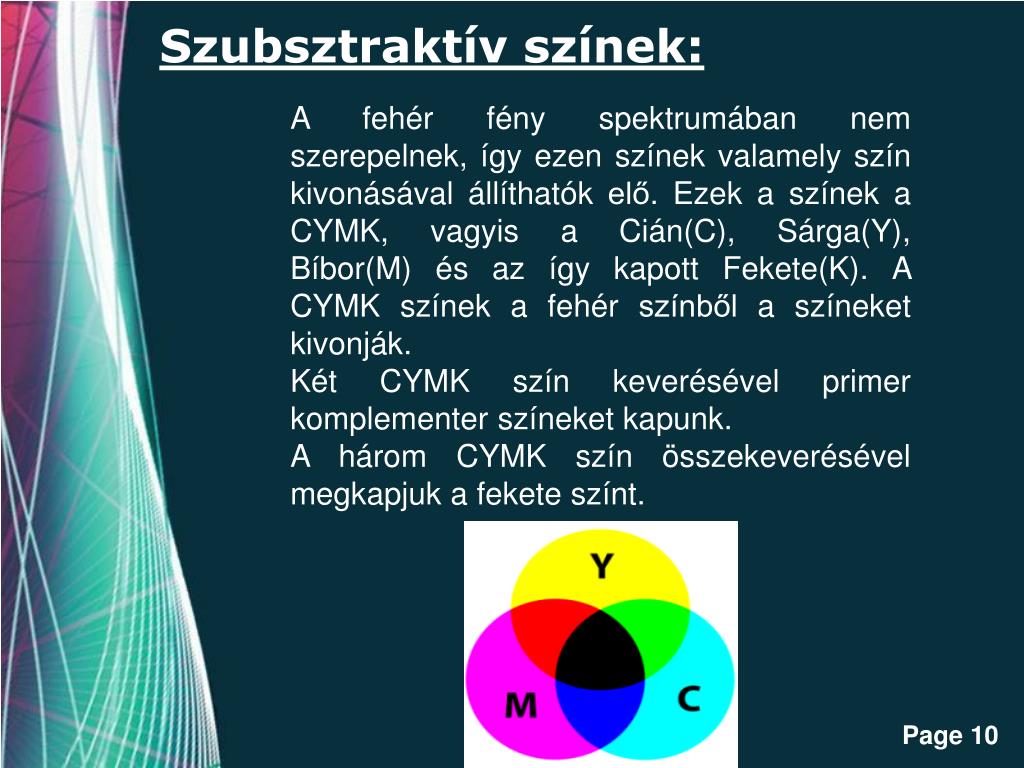 Szubsztraktív színek:

A fehér fény spektrumában nem szerepelnek, így ezen színek valamely szín kivonásával állíthatók elő. Ezek a színek a CYMK, vagyis a Cián(C), Sárga(Y), Bíbor(M) és az így kapott Fekete(K). A CYMK színek a fehér színből a színeket kivonják.
Két CYMK szín keverésével primer komplementer színeket kapunk.
A három CYMK szín összekeverésével megkapjuk a fekete színt.

Y
M
C

Page 10